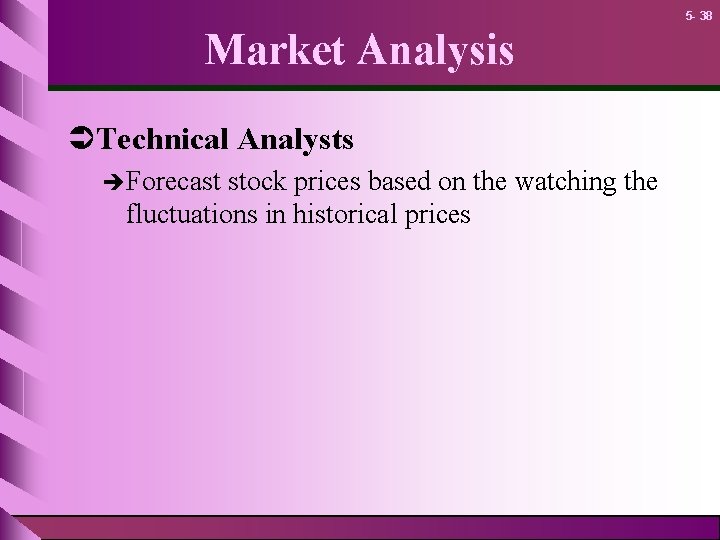 5- 38

Market Analysis

Technical Analysts

Forecast stock prices based on the watching the fluctuations in historical prices